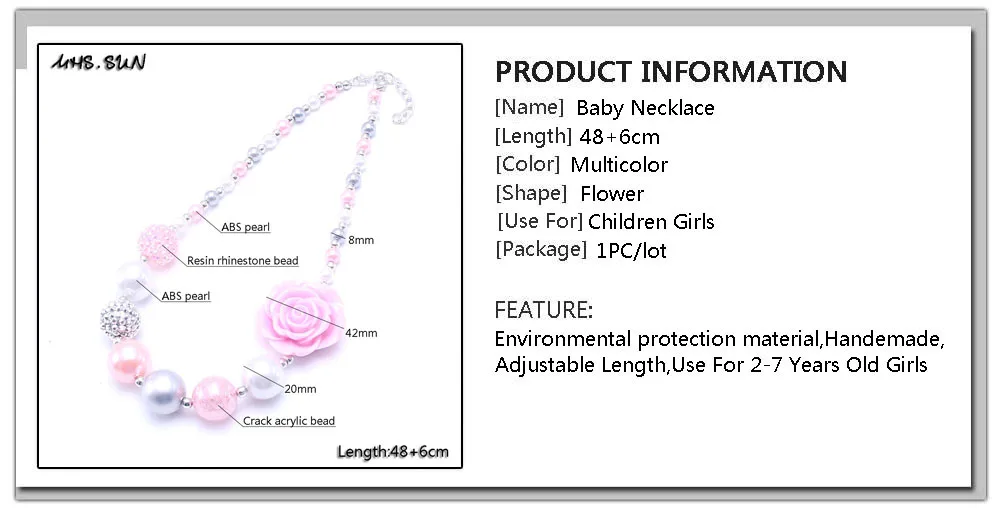 MHS.SUN

ABS pearl

8mm

Resin rhinestone bead

ABS pearl

42mm

20mm

Crack acrylic bead

Length:48+6cm

PRODUCT INFORMATION

[Name] Baby Necklace
[Length] 48+6cm
[Color] Multicolor
[Shape] Flower
[Use For] Children Girls
[Package] 1PC/lot

FEATURE:

Environmental protection material,Handemade, Adjustable Length,Use For 2-7 Years Old Girls